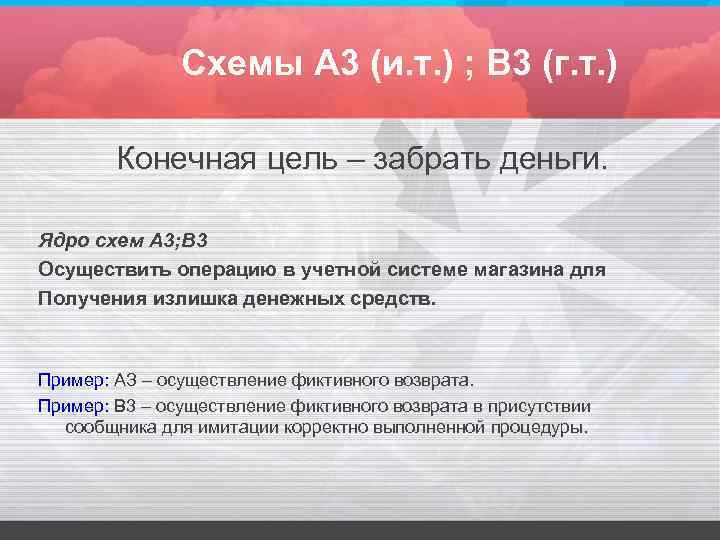 Схемы А3 (и.т.) ; В3 (г.т.)

Конечная цель – забрать деньги.

Ядро схем А3;В3

Осуществить операцию в учетной системе магазина для Получения излишка денежных средств.

Пример: А3 – осуществление фиктивного возврата.

Пример: В3 – осуществление фиктивного возврата в присутствии сообщника для имитации корректно выполненной процедуры.